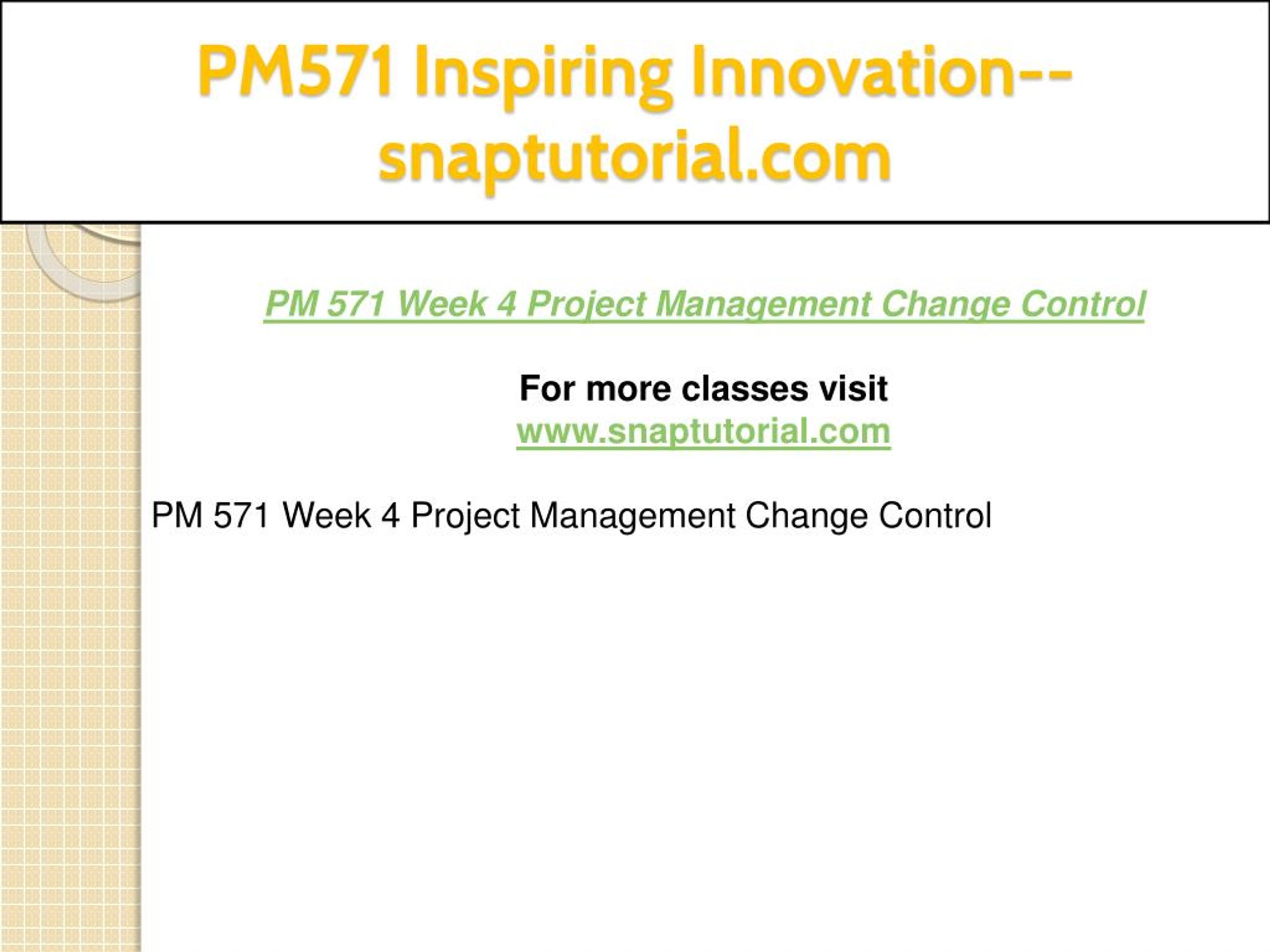 PM571 Inspiring Innovation--snaptutorial.com

PM 571 Week 4 Project Management Change Control

For more classes visit
www.snaptutorial.com

PM 571 Week 4 Project Management Change Control